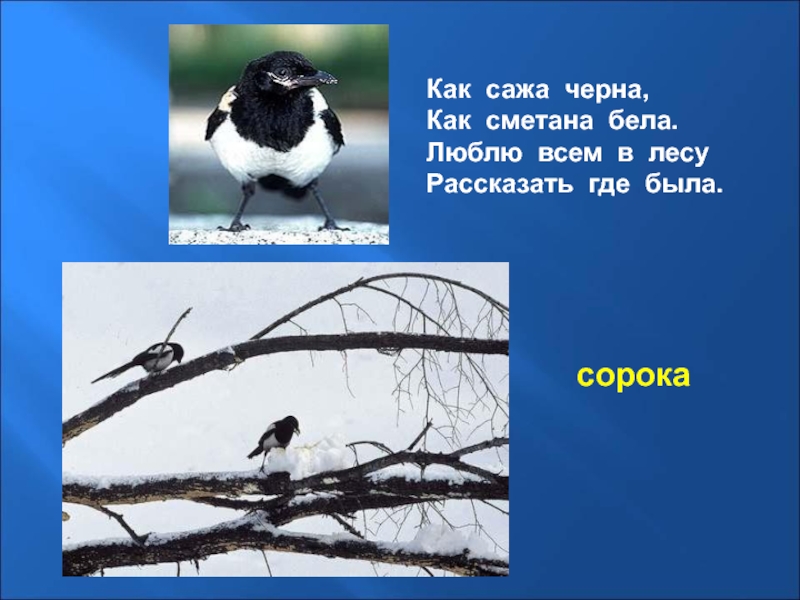 Как сажа черна,
Как сметана бела.
Люблю всем в лесу
Рассказать где была.

сорока